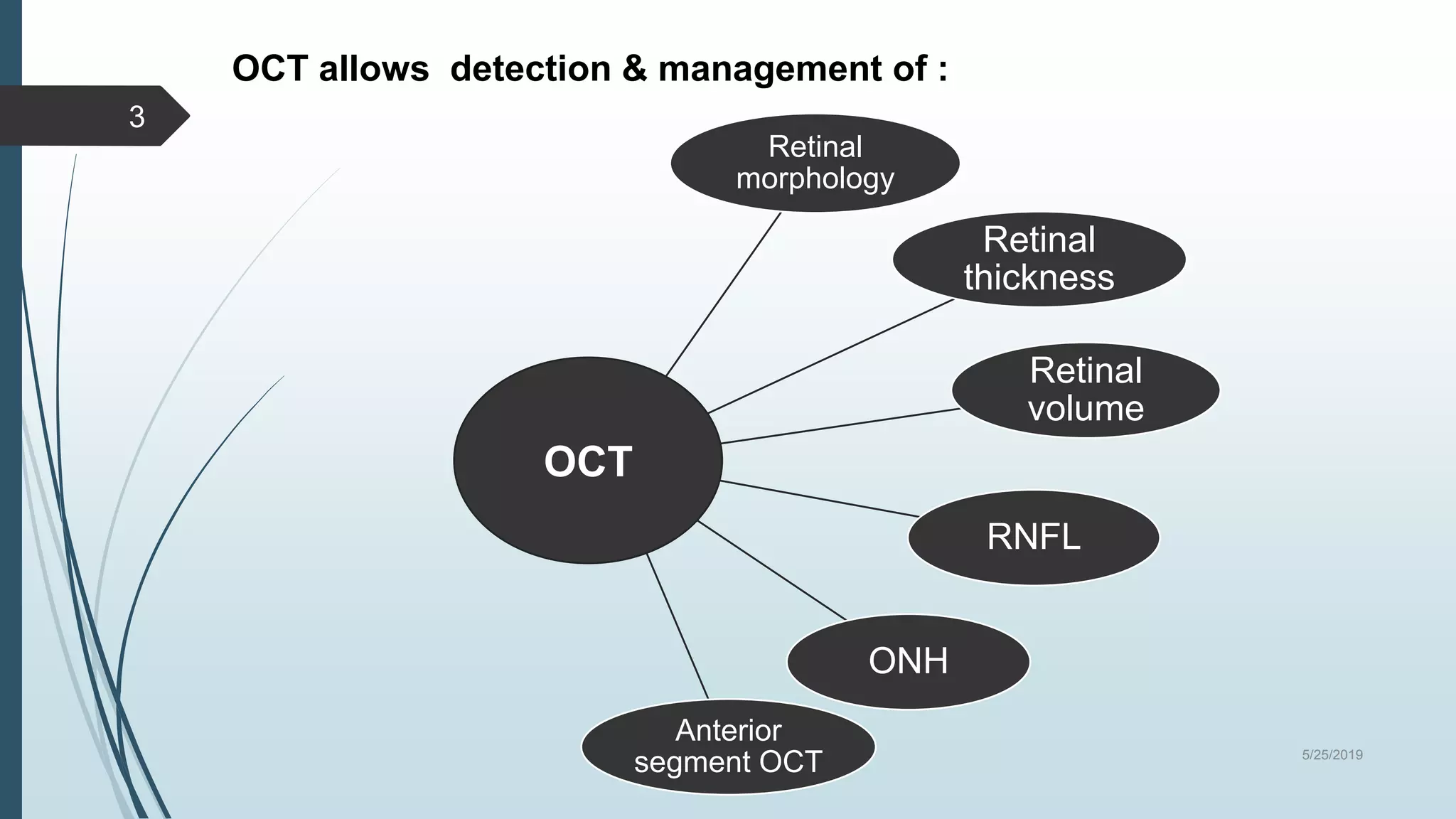 OCT allows detection & management of :

3

OCT

Retinal morphology

Retinal thickness

Retinal volume

RNFL

ONH

Anterior segment OCT

5/25/2019